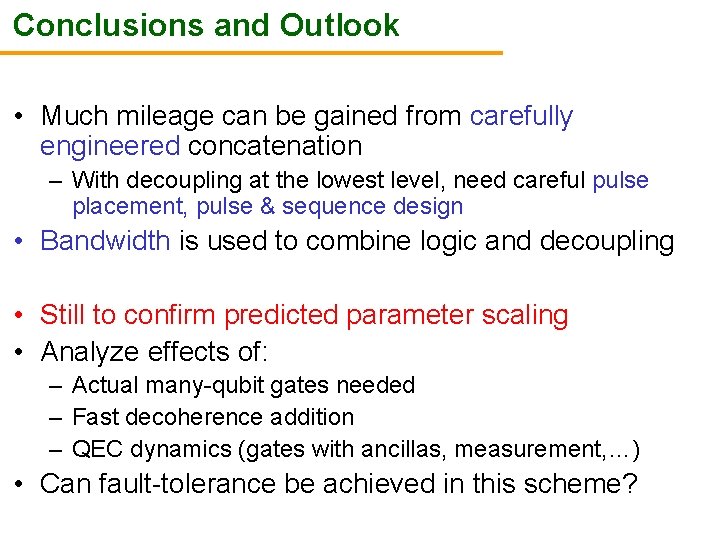 Conclusions and Outlook

• Much mileage can be gained from carefully engineered concatenation
– With decoupling at the lowest level, need careful pulse placement, pulse & sequence design
• Bandwidth is used to combine logic and decoupling

• Still to confirm predicted parameter scaling
• Analyze effects of:
– Actual many-qubit gates needed
– Fast decoherence addition
– QEC dynamics (gates with ancillas, measurement,…)
• Can fault-tolerance be achieved in this scheme?